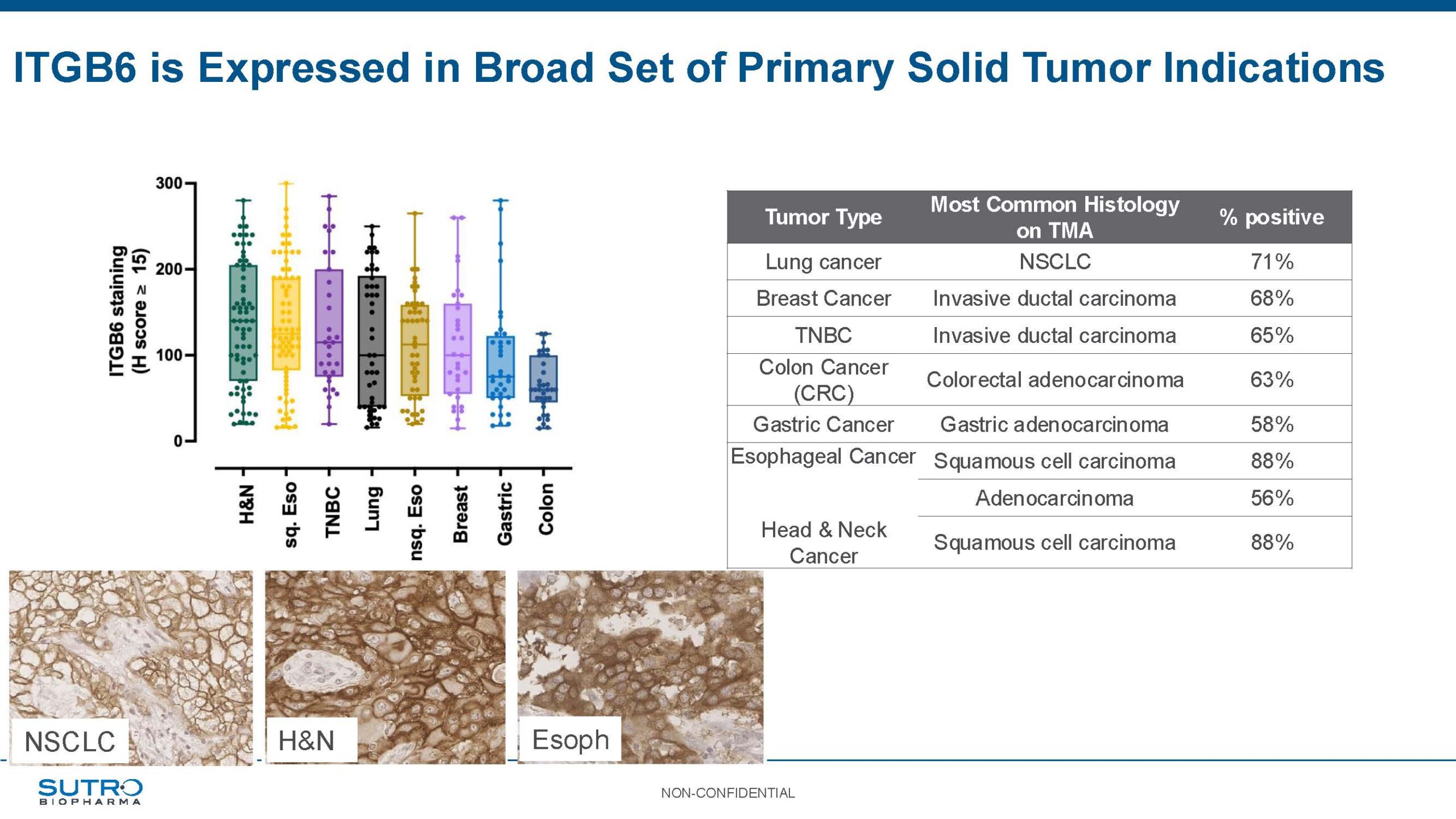 ITGB6 is Expressed in Broad Set of Primary Solid Tumor Indications

ITGB6 staining (H score ≥ 15)

300
200
100
0

H&N
sq. Eso
TNBC
Lung
nsq. Eso
Breast
Gastric
Colon

| Tumor Type | Most Common Histology on TMA | % positive |
|---|---|---|
| Lung cancer | NSCLC | 71% |
| Breast Cancer | Invasive ductal carcinoma | 68% |
| TNBC | Invasive ductal carcinoma | 65% |
| Colon Cancer (CRC) | Colorectal adenocarcinoma | 63% |
| Gastric Cancer | Gastric adenocarcinoma | 58% |
| Esophageal Cancer | Squamous cell carcinoma | 88% |
| | Adenocarcinoma | 56% |
| Head & Neck Cancer | Squamous cell carcinoma | 88% |

NSCLC
H&N
Esoph

SUTRO
BIOPHARMA

NON-CONFIDENTIAL